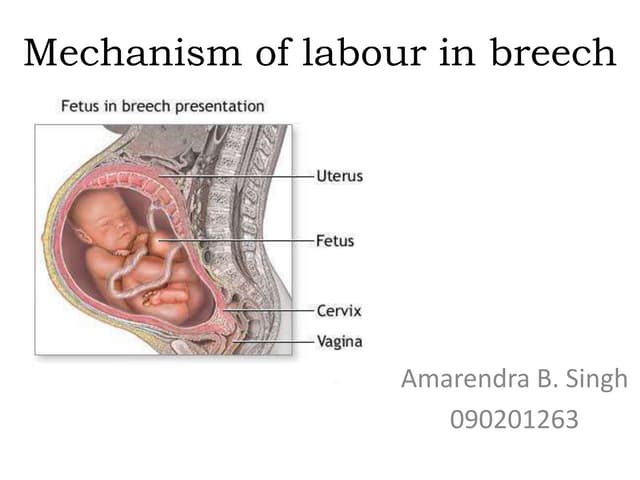 Mechanism of labour in breech

Fetus in breech presentation

Uterus

Fetus

Cervix

Vagina

Amarendra B. Singh
090201263